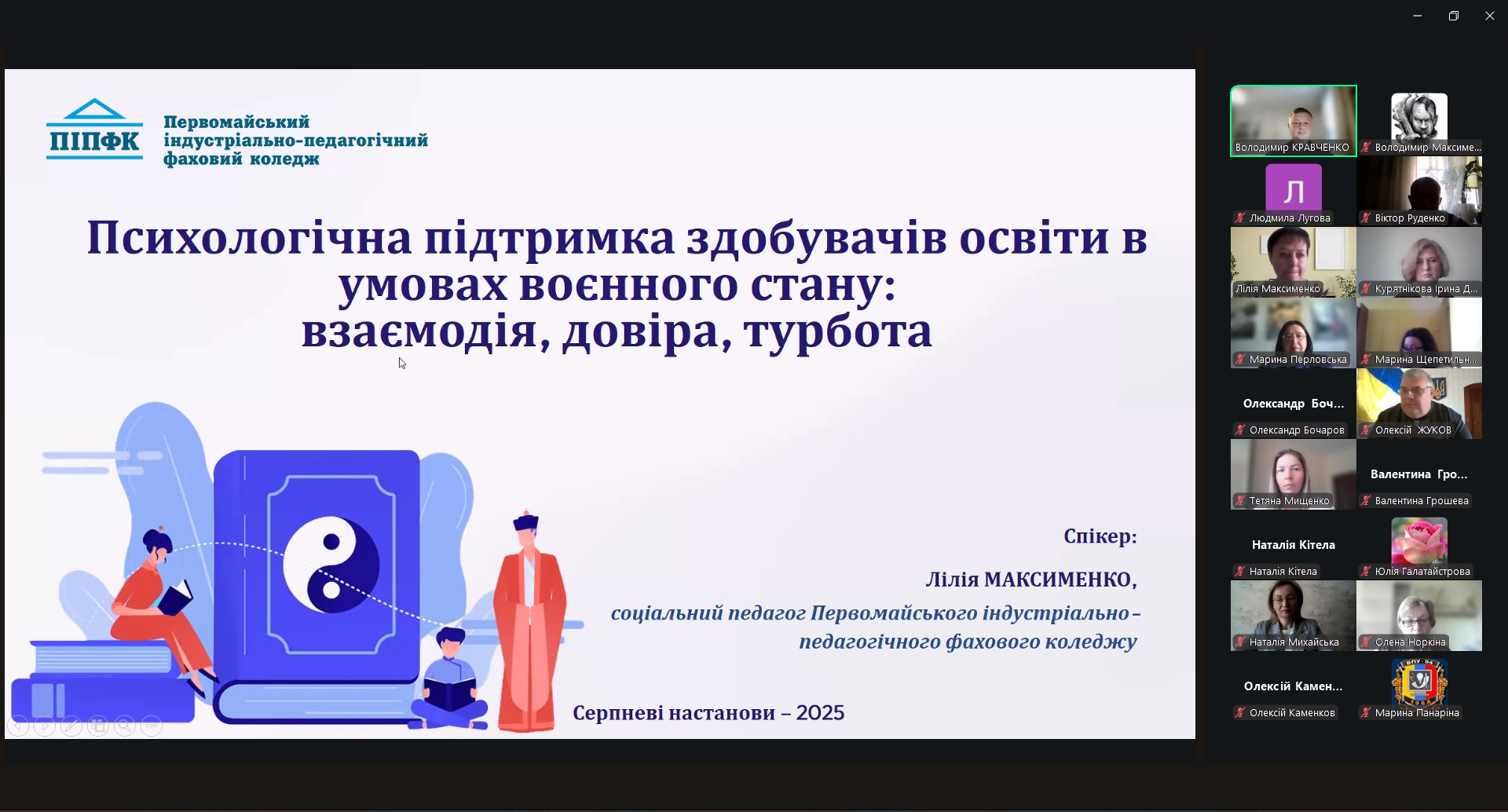 ПІПФК

Первомайський індустріально-педагогічний фаховий коледж

Психологічна підтримка здобувачів освіти в умовах воєнного стану: взаємодія, довіра, турбота

Спікер:

Лілія МАКСИМЕНКО,

соціальний педагог Первомайського індустріально-педагогічного фахового коледжу

Серпневі настанови – 2025

Володимир КРАВЧЕНКО
Володимир Максиме...
Л
Людмила Лугова
Віктор Руденко
Лілія Максименко
Курятнікова Ірина Д...
Марина Перловська
Марина Щепетильн...
Олександр Боч...
Олександр Бочаров
Олексій ЖУКОВ
Тетяна Мищенко
Валентина Гро...
Валентина Грошева
Наталія Кітела
Наталія Кітела
Юлія Галатайстрова
Наталія Михайська
Олена Норкіна
Олексій Камен...
Олексій Каменков
Марина Панаріна